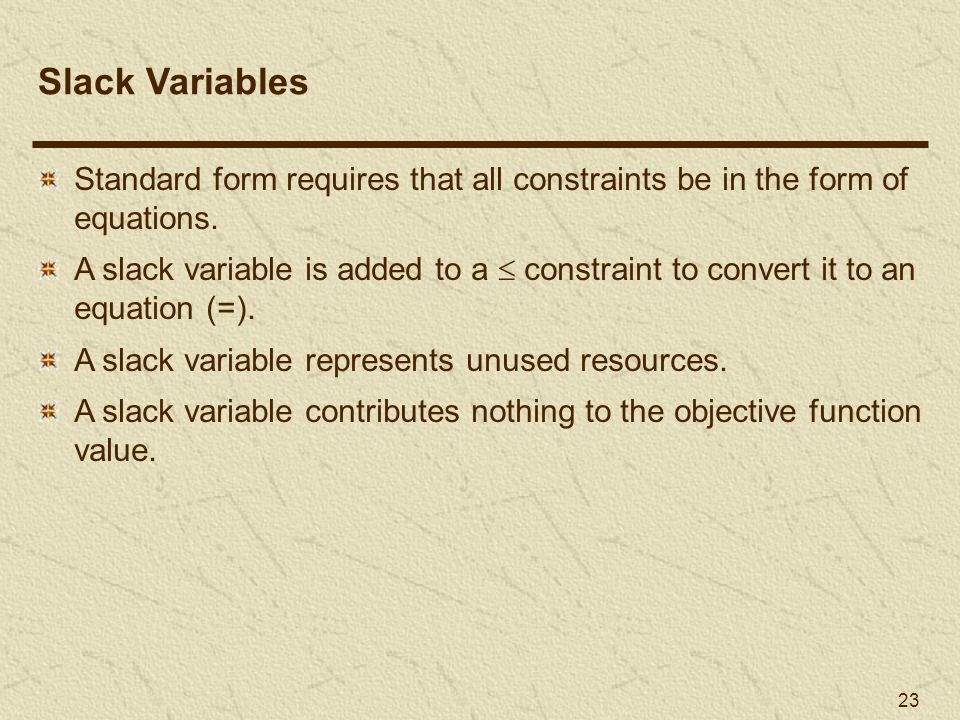 Slack Variables

Standard form requires that all constraints be in the form of equations.

A slack variable is added to a $\leq$ constraint to convert it to an equation (=).

A slack variable represents unused resources.

A slack variable contributes nothing to the objective function value.

23